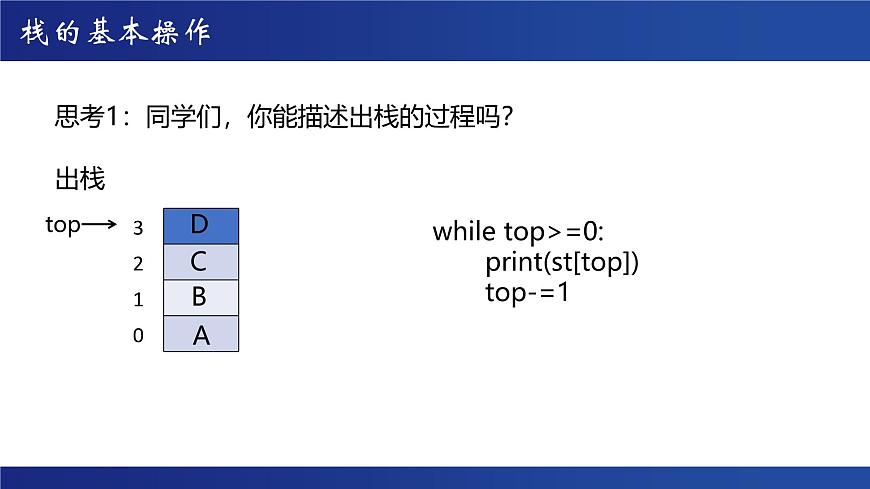 栈的基本操作

思考1：同学们，你能描述出栈的过程吗？

出栈

top⟶

| 3 | D |
|---|---|
| 2 | C |
| 1 | B |
| 0 | A |

while top>=0:
print(st[top])
top-=1